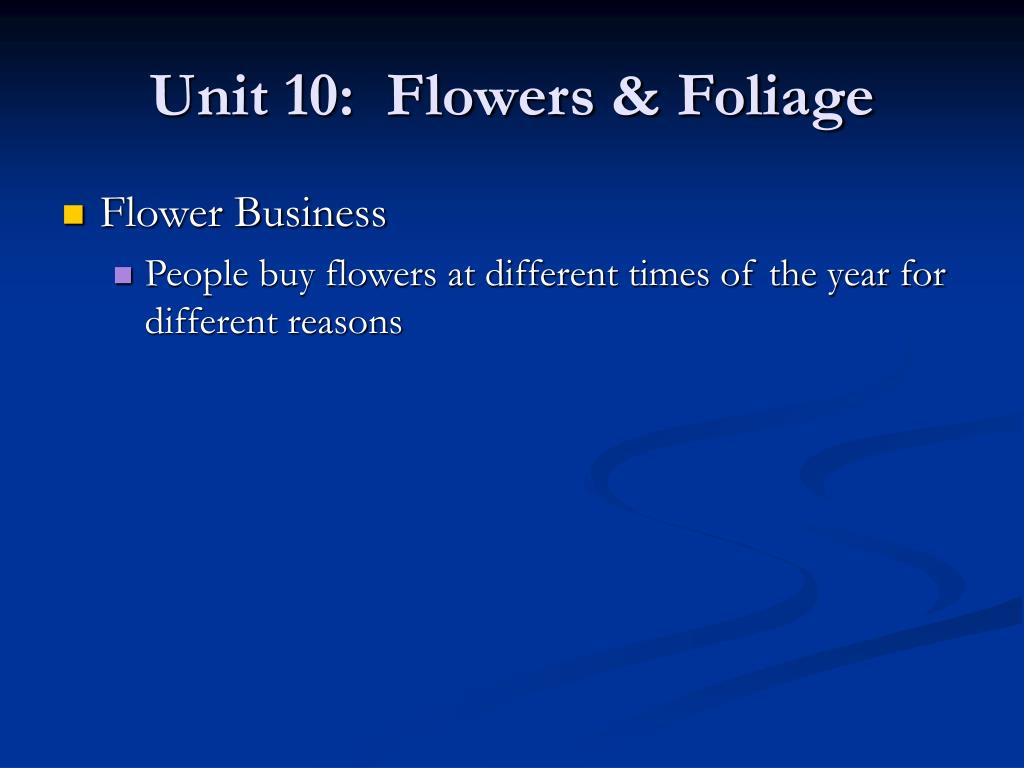 Unit 10: Flowers & Foliage

Flower Business

People buy flowers at different times of the year for different reasons